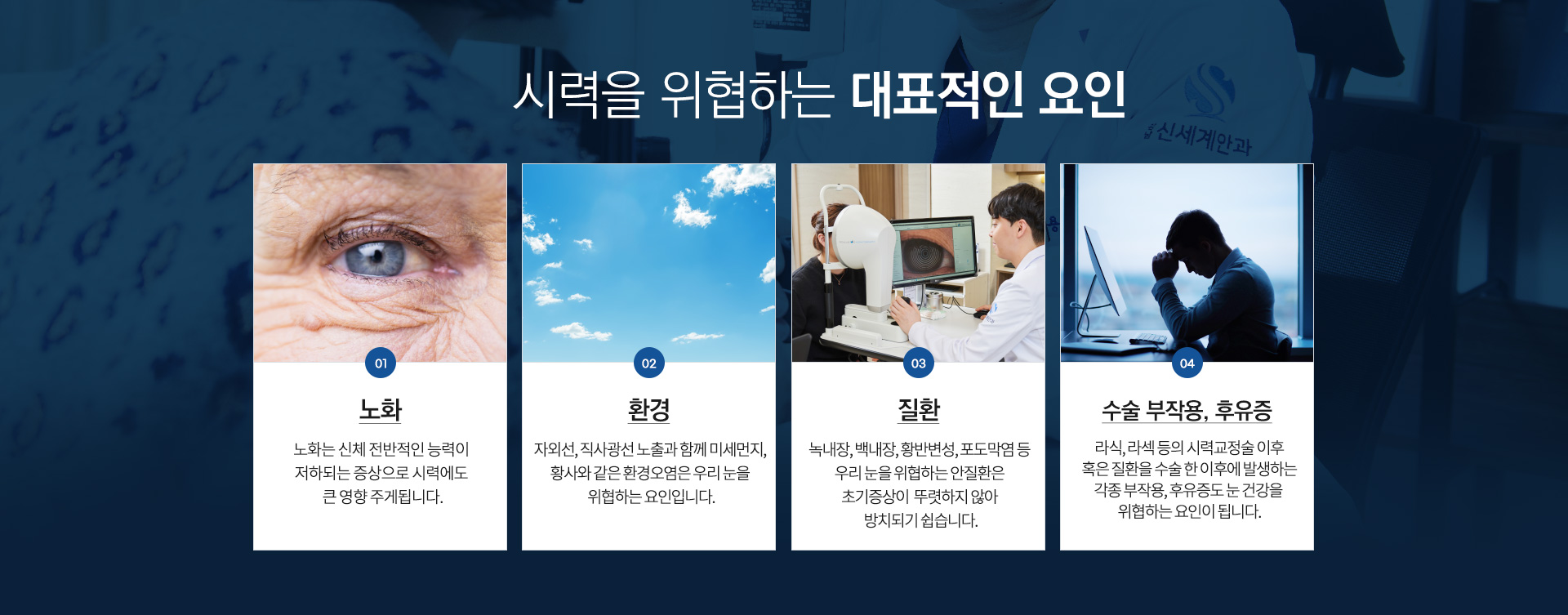 시력을 위협하는 대표적인 요인

신세계안과

01

노화

노화는 신체 전반적인 능력이 저하되는 증상으로 시력에도 큰 영향 주게됩니다.

02

환경

자외선, 직사광선 노출과 함께 미세먼지, 황사와 같은 환경오염은 우리 눈을 위협하는 요인입니다.

03

질환

녹내장, 백내장, 황반변성, 포도막염 등 우리 눈을 위협하는 안질환은 초기증상이 뚜렷하지 않아 방치되기 쉽습니다.

04

수술 부작용, 후유증

라식, 라섹 등의 시력교정술 이후 혹은 질환을 수술 한 이후에 발생하는 각종 부작용, 후유증도 눈 건강을 위협하는 요인이 됩니다.